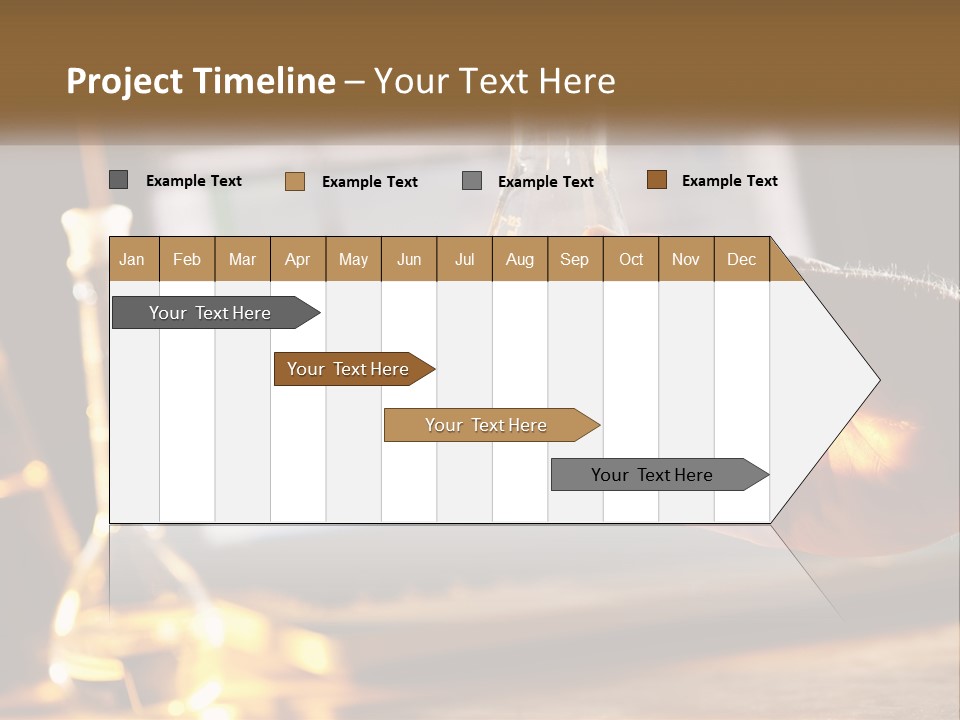 Project Timeline – Your Text Here

Example Text Example Text Example Text Example Text

| Jan | Feb | Mar | Apr | May | Jun | Jul | Aug | Sep | Oct | Nov | Dec |
|---|---|---|---|---|---|---|---|---|---|---|---|

Your Text Here

Your Text Here

Your Text Here

Your Text Here